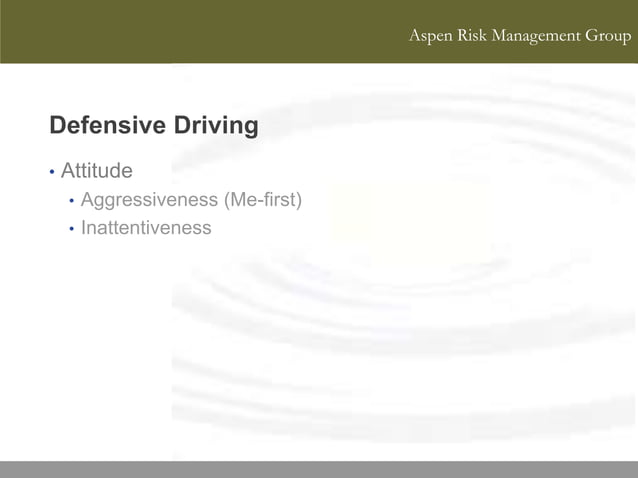 Aspen Risk Management Group

Defensive Driving

• Attitude
  • Aggressiveness (Me-first)
  • Inattentiveness